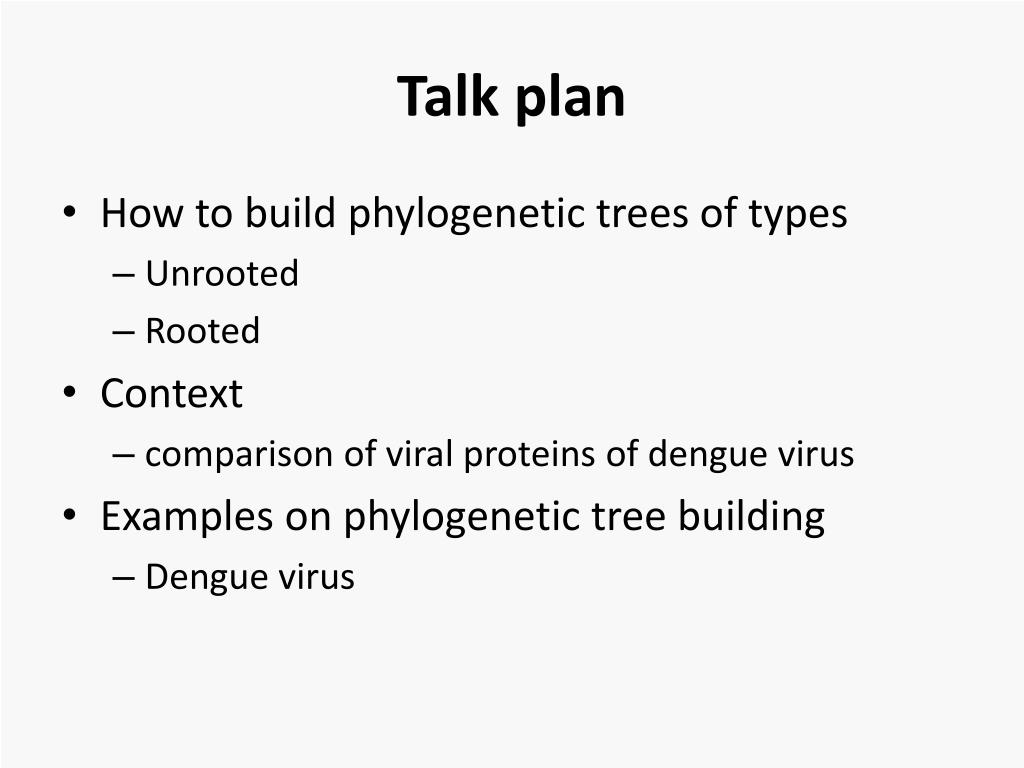 Talk plan

• How to build phylogenetic trees of types
– Unrooted
– Rooted
• Context
– comparison of viral proteins of dengue virus
• Examples on phylogenetic tree building
– Dengue virus